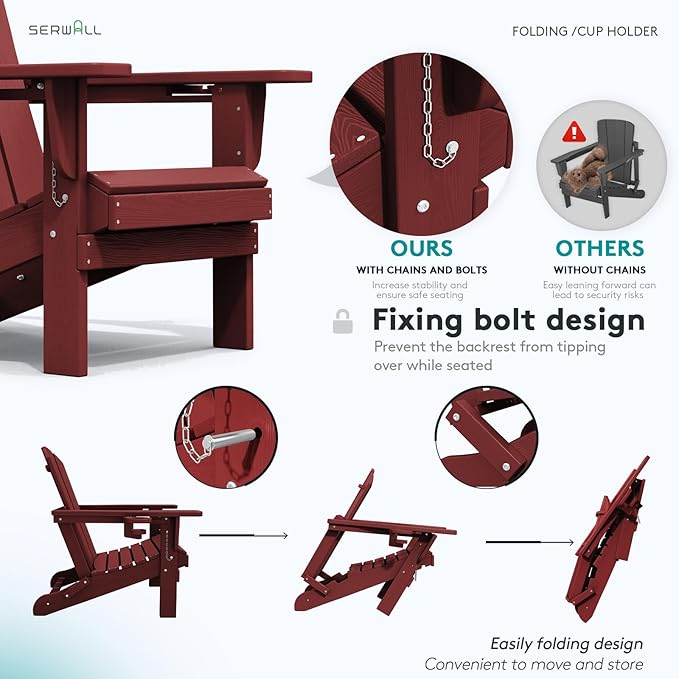 SERWALL

FOLDING /CUP HOLDER

OURS
WITH CHAINS AND BOLTS
Increase stability and ensure safe seating

OTHERS
WITHOUT CHAINS
Easy leaning forward can lead to security risks

Fixing bolt design
Prevent the backrest from tipping over while seated

Easily folding design
Convenient to move and store